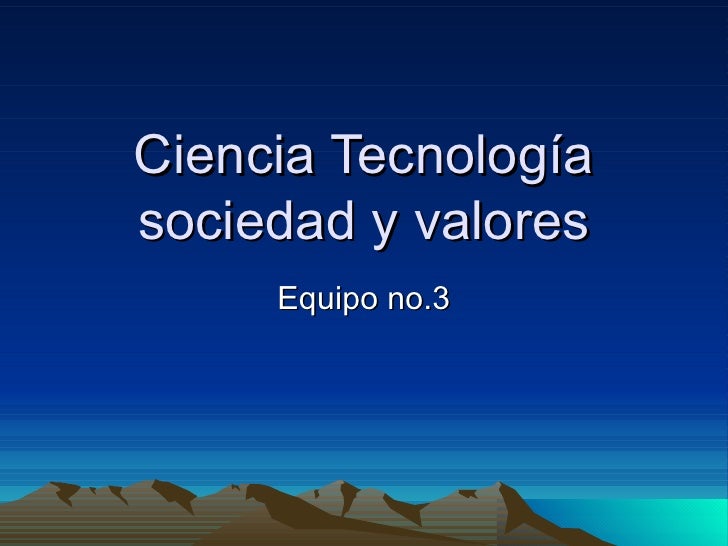 Ciencia Tecnología sociedad y valores

Equipo no.3